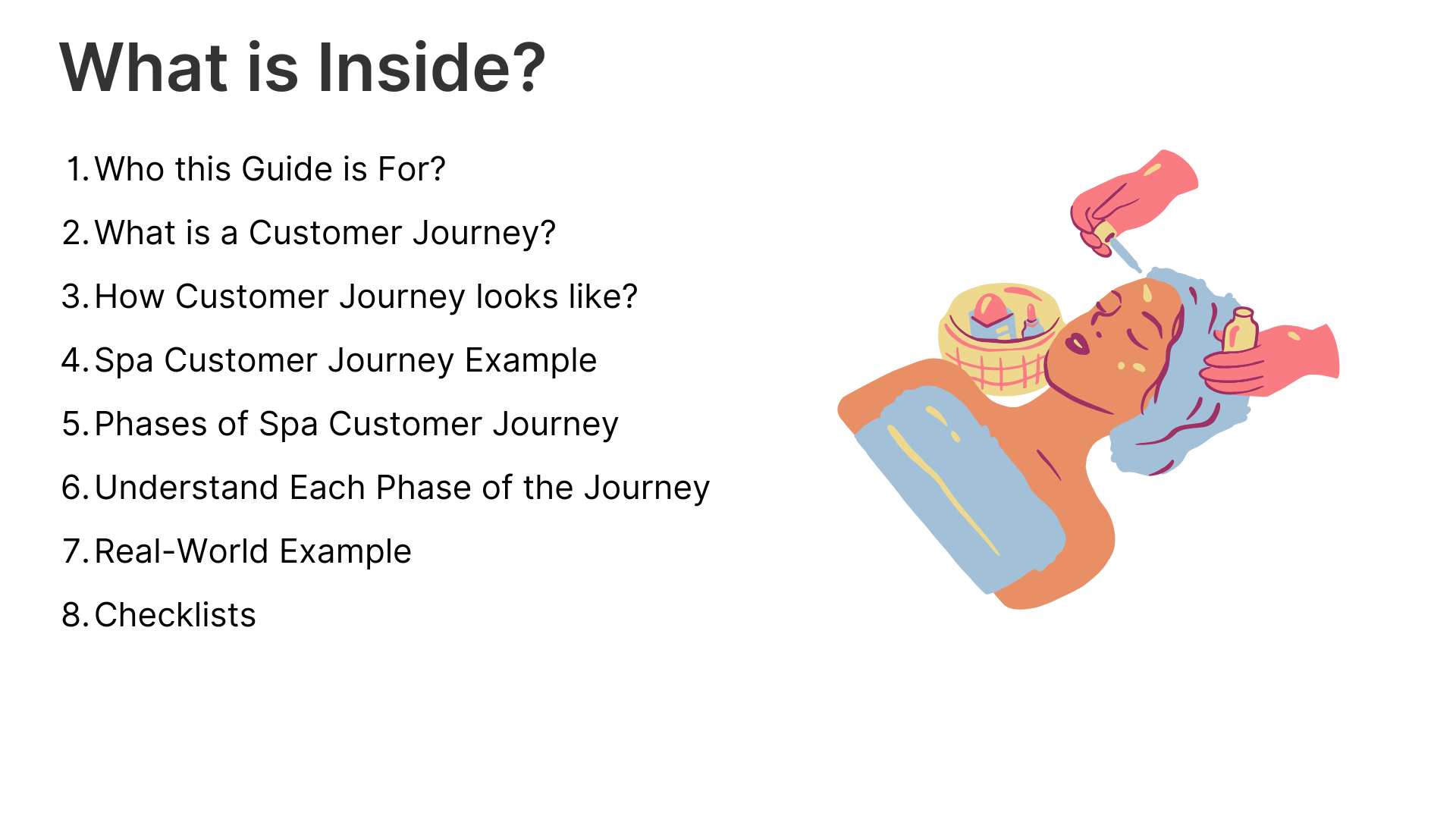 What is Inside?

1. Who this Guide is For?
2. What is a Customer Journey?
3. How Customer Journey looks like?
4. Spa Customer Journey Example
5. Phases of Spa Customer Journey
6. Understand Each Phase of the Journey
7. Real-World Example
8. Checklists